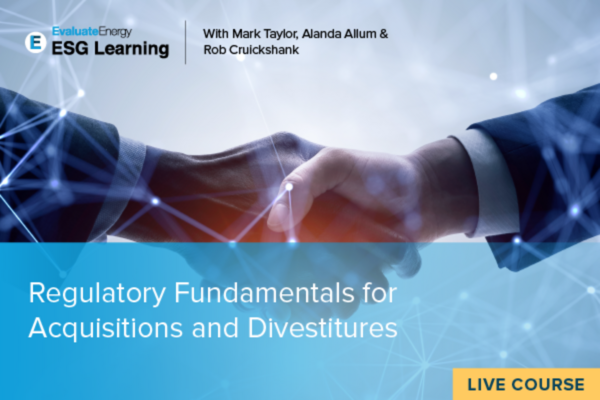 E EvaluateEnergy
ESG Learning

With Mark Taylor, Alanda Allum & Rob Cruickshank

Regulatory Fundamentals for Acquisitions and Divestitures

LIVE COURSE